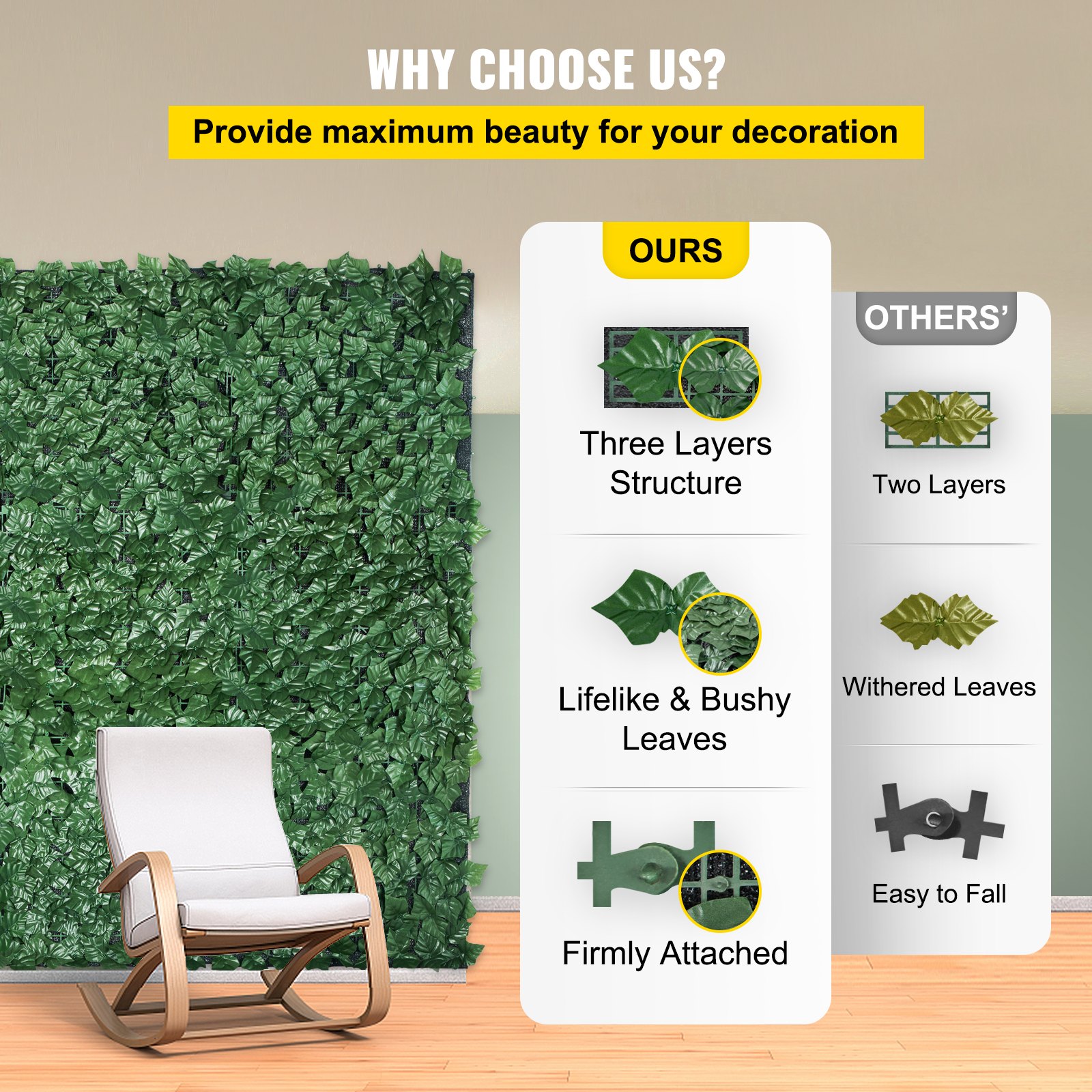 WHY CHOOSE US?

Provide maximum beauty for your decoration

OURS

Three Layers Structure

Lifelike & Bushy Leaves

Firmly Attached

OTHERS'

Two Layers

Withered Leaves

Easy to Fall